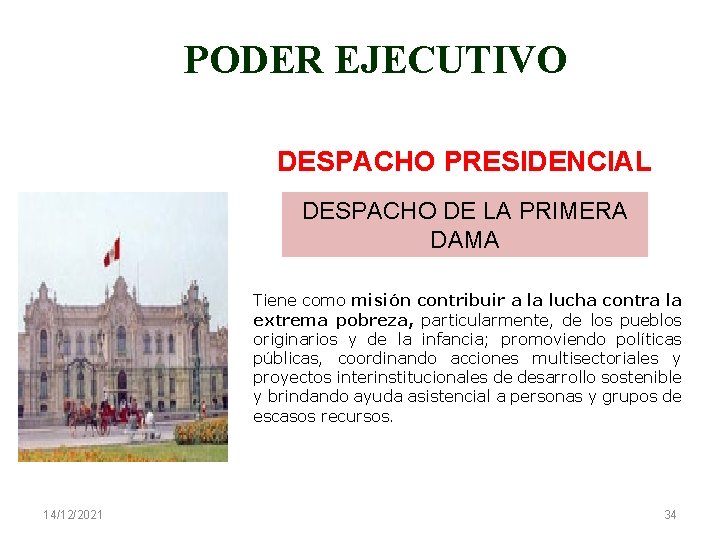 PODER EJECUTIVO

DESPACHO PRESIDENCIAL

DESPACHO DE LA PRIMERA DAMA

Tiene como misión contribuir a la lucha contra la extrema pobreza, particularmente, de los pueblos originarios y de la infancia; promoviendo políticas públicas, coordinando acciones multisectoriales y proyectos interinstitucionales de desarrollo sostenible y brindando ayuda asistencial a personas y grupos de escasos recursos.

14/12/2021

34